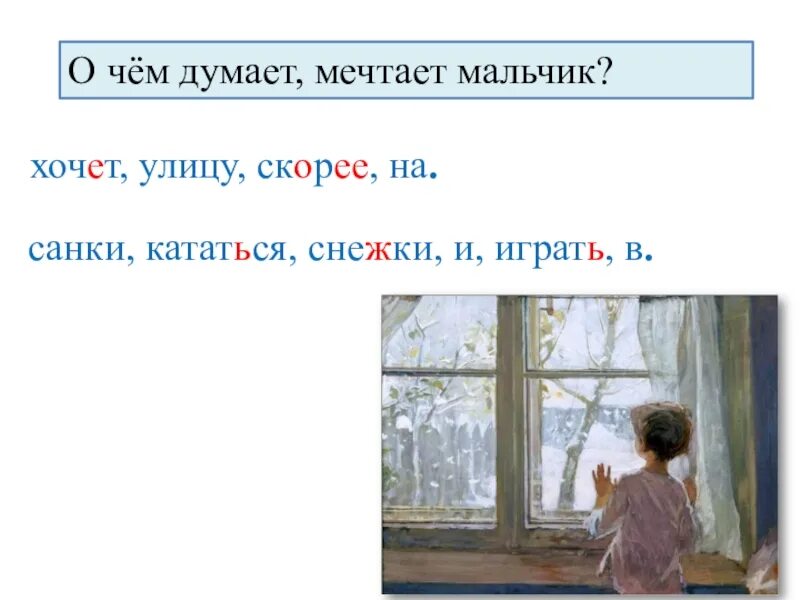 О чём думает, мечтает мальчик?

хочет, улицу, скорее, на.

санки, кататься, снежки, и, играть, в.